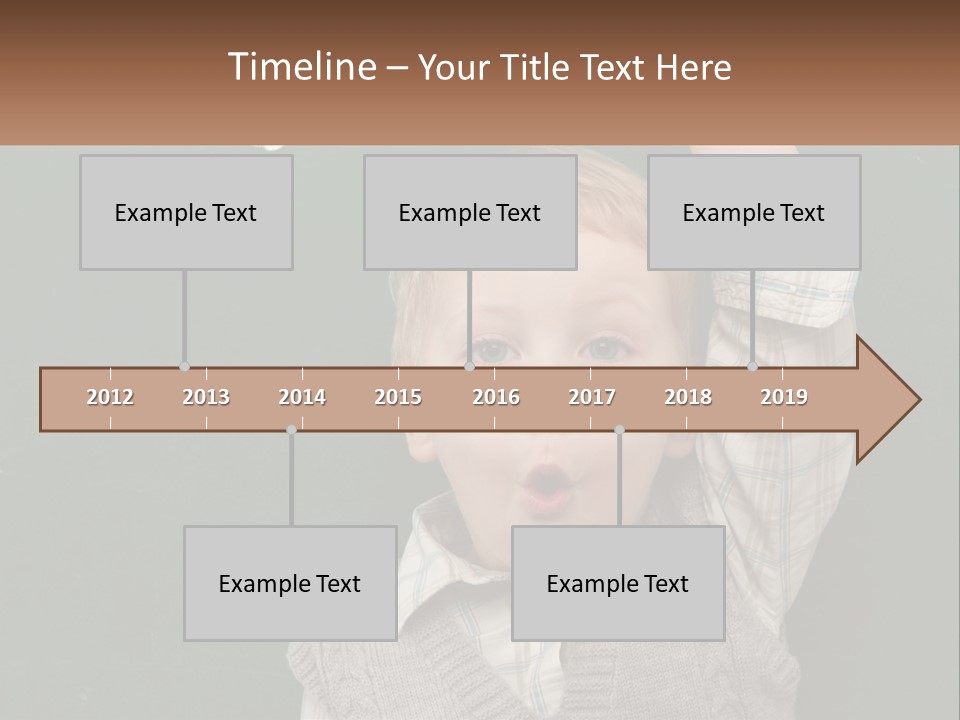 Timeline – Your Title Text Here

Example Text

Example Text

Example Text

2012 2013 2014 2015 2016 2017 2018 2019

Example Text

Example Text